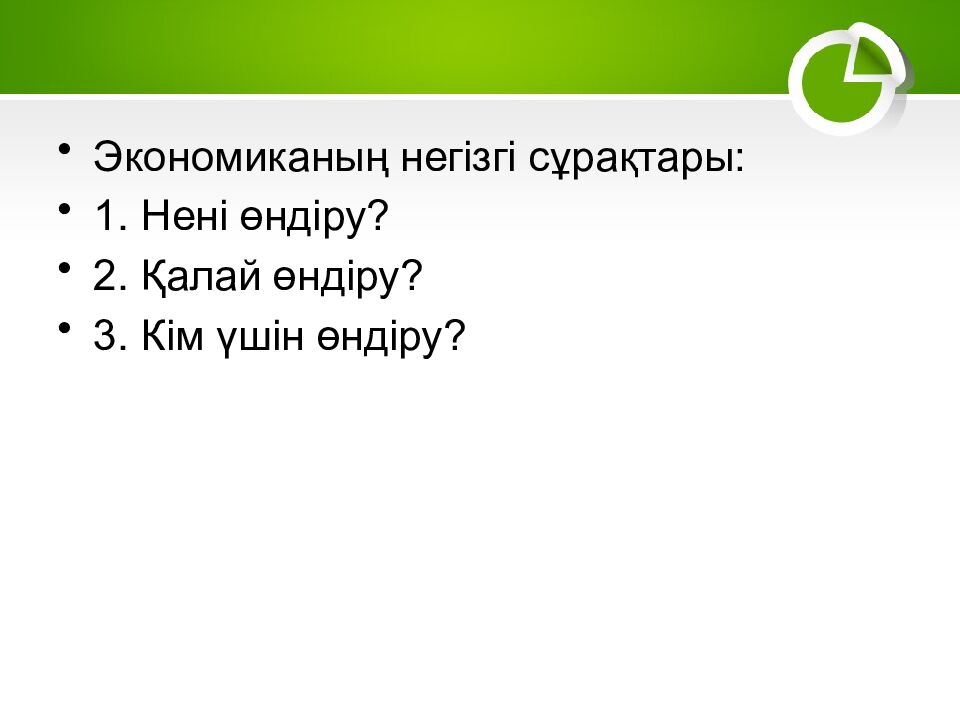 • Экономиканың негізгі сұрақтары:
• 1. Нені өндіру?
• 2. Қалай өндіру?
• 3. Кім үшін өндіру?